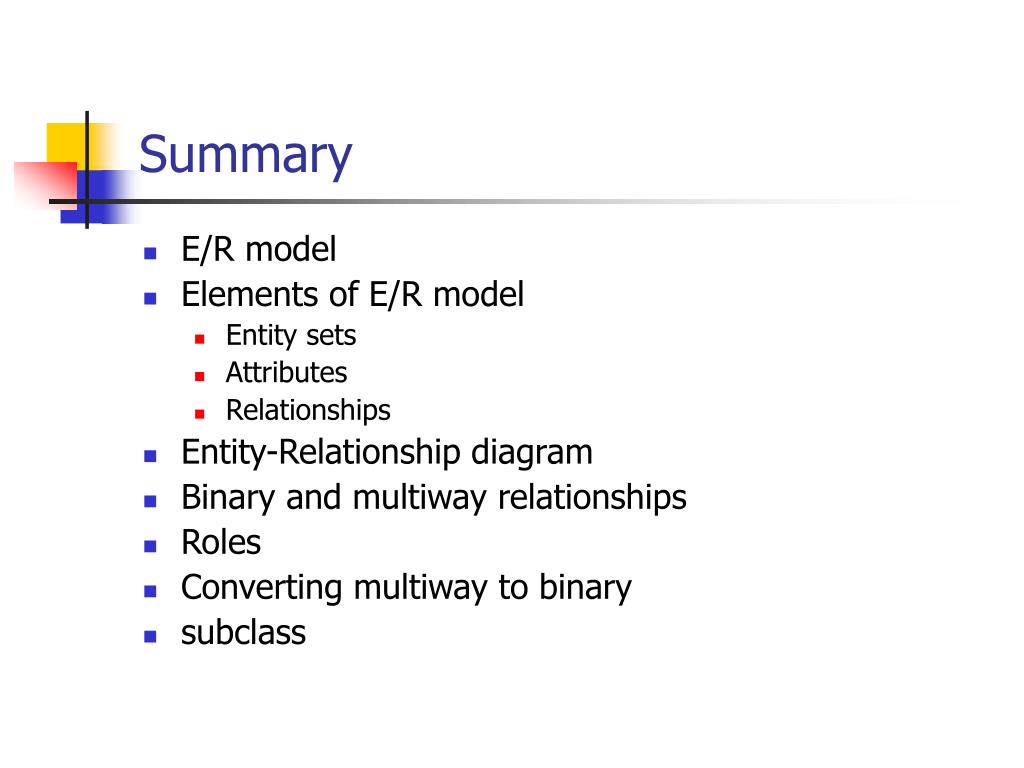 Summary

- E/R model
- Elements of E/R model
  - Entity sets
  - Attributes
  - Relationships
- Entity-Relationship diagram
- Binary and multiway relationships
- Roles
- Converting multiway to binary
- subclass